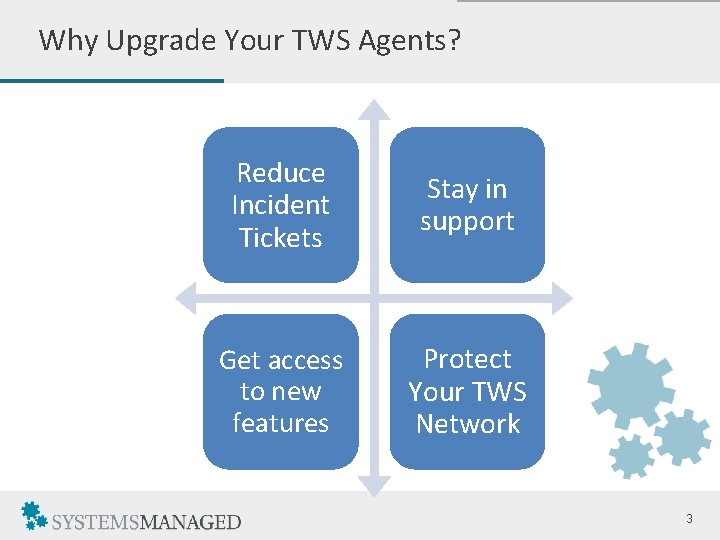 Why Upgrade Your TWS Agents?

Reduce Incident Tickets

Stay in support

Get access to new features

Protect Your TWS Network

SYSTEMSMANAGED

3